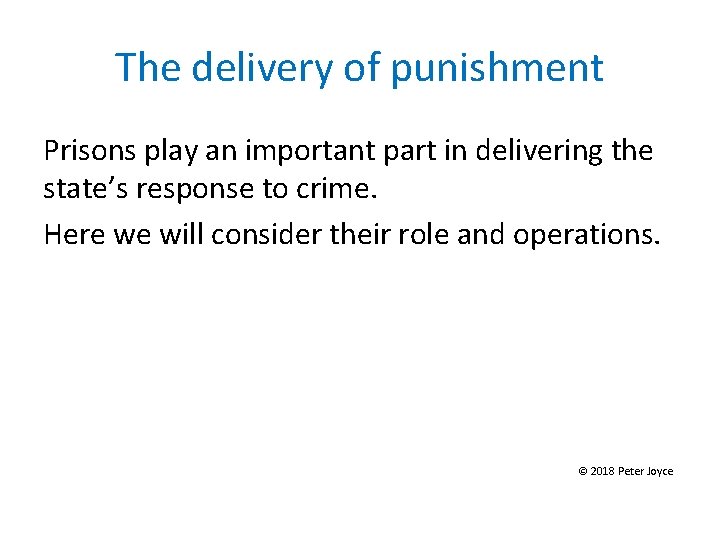 The delivery of punishment

Prisons play an important part in delivering the state’s response to crime.

Here we will consider their role and operations.

© 2018 Peter Joyce